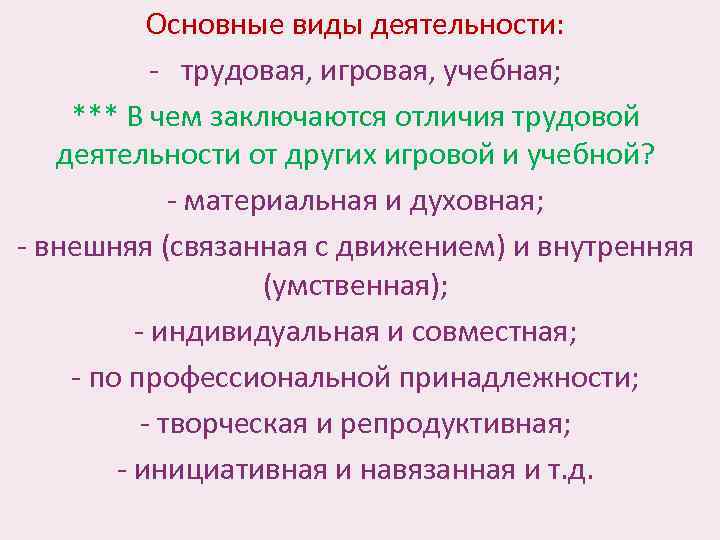 Основные виды деятельности:
- трудовая, игровая, учебная;
*** В чем заключаются отличия трудовой деятельности от других игровой и учебной?
- материальная и духовная;
- внешняя (связанная с движением) и внутренняя (умственная);
- индивидуальная и совместная;
- по профессиональной принадлежности;
- творческая и репродуктивная;
- инициативная и навязанная и т.д.